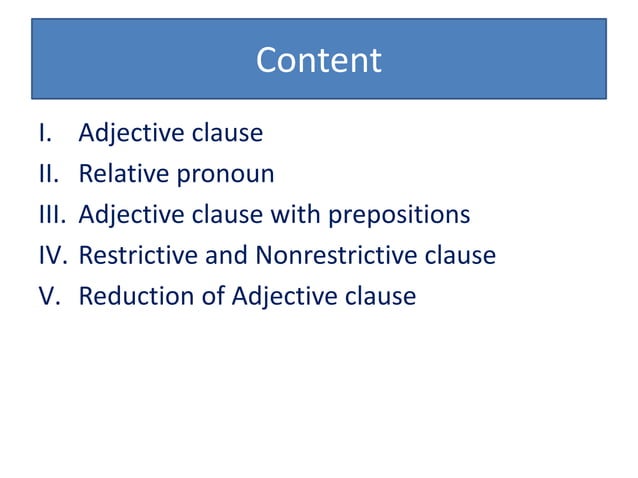 Content

I. Adjective clause
II. Relative pronoun
III. Adjective clause with prepositions
IV. Restrictive and Nonrestrictive clause
V. Reduction of Adjective clause